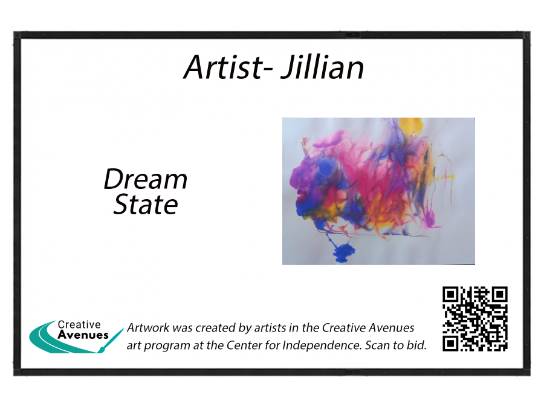 Artist- Jillian

Dream State

Creative Avenues

Artwork was created by artists in the Creative Avenues art program at the Center for Independence. Scan to bid.